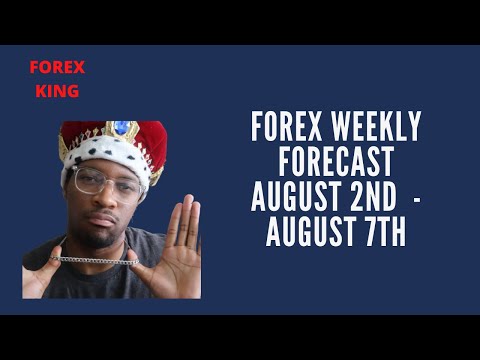 FOREX KING

FOREX WEEKLY FORECAST AUGUST 2ND - AUGUST 7TH